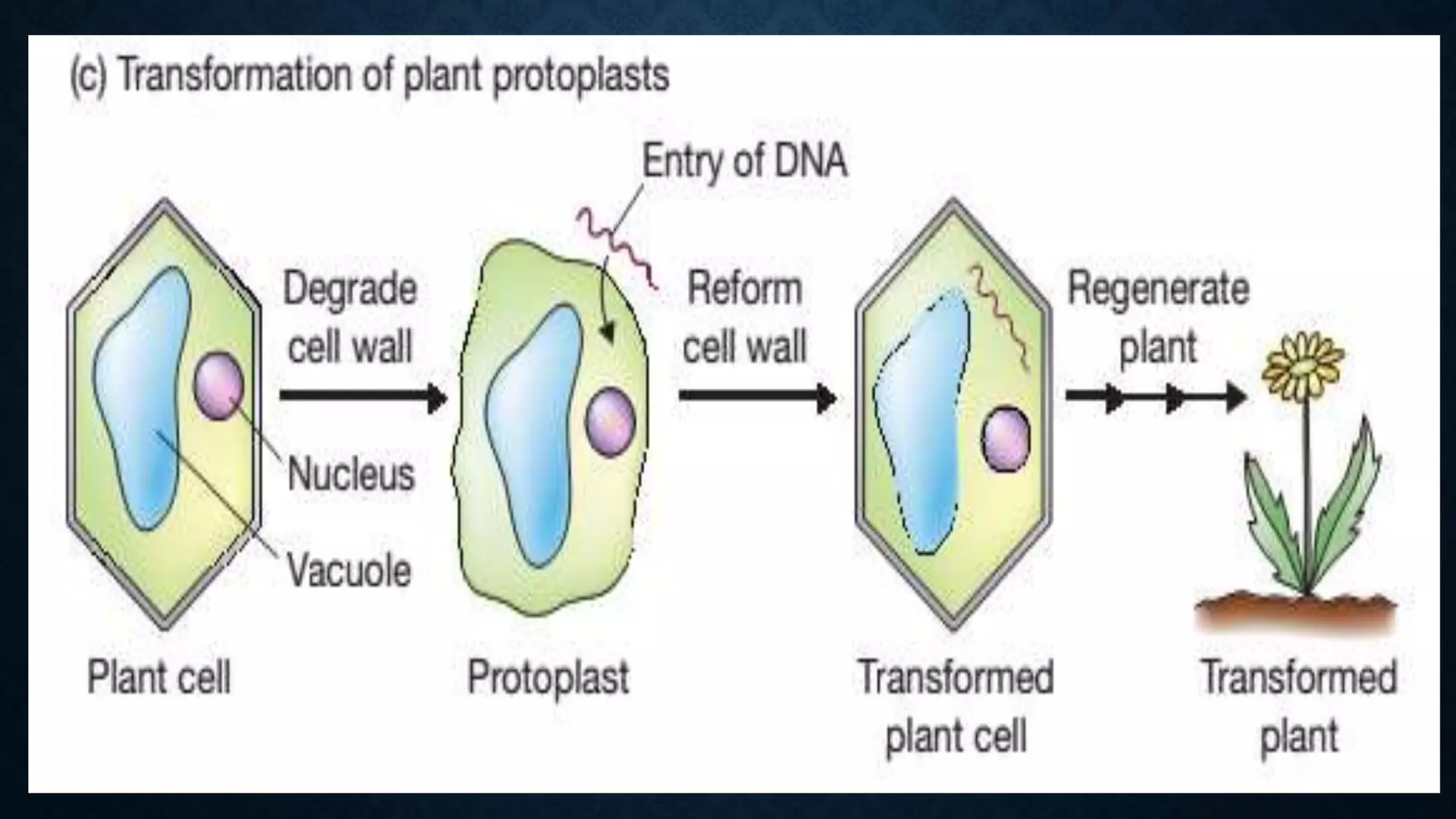 (c) Transformation of plant protoplasts

Entry of DNA

Degrade cell wall

Reform cell wall

Regenerate plant

Nucleus

Vacuole

Plant cell

Protoplast

Transformed plant cell

Transformed plant